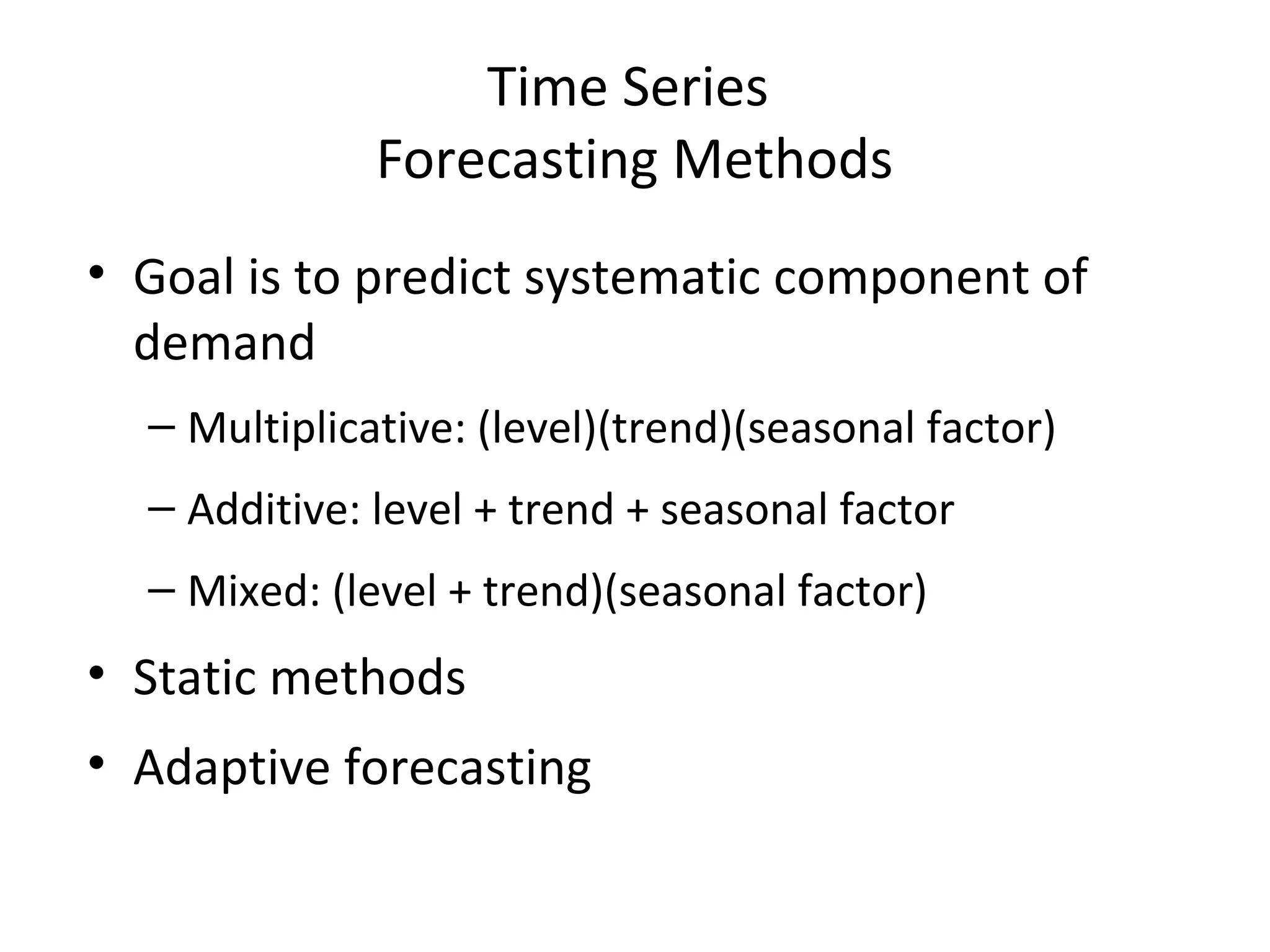 Time Series
Forecasting Methods

• Goal is to predict systematic component of demand
  – Multiplicative: (level)(trend)(seasonal factor)
  – Additive: level + trend + seasonal factor
  – Mixed: (level + trend)(seasonal factor)
• Static methods
• Adaptive forecasting